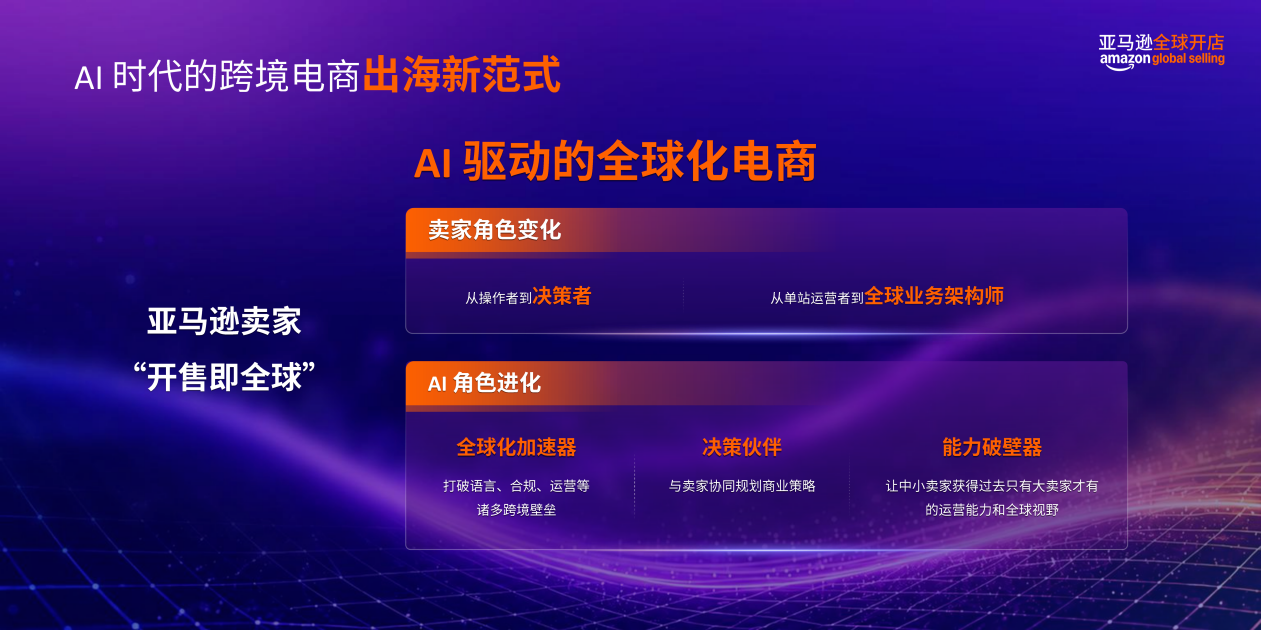 AI 时代的跨境电商出海新范式

亚马逊全球开店
amazon global selling

AI 驱动的全球化电商

亚马逊卖家
“开售即全球”

卖家角色变化

从操作者到决策者

从单站运营者到全球业务架构师

AI 角色进化

全球化加速器

打破语言、合规、运营等诸多跨境壁垒

决策伙伴

与卖家协同规划商业策略

能力破壁器

让中小卖家获得过去只有大卖家才有的运营能力和全球视野